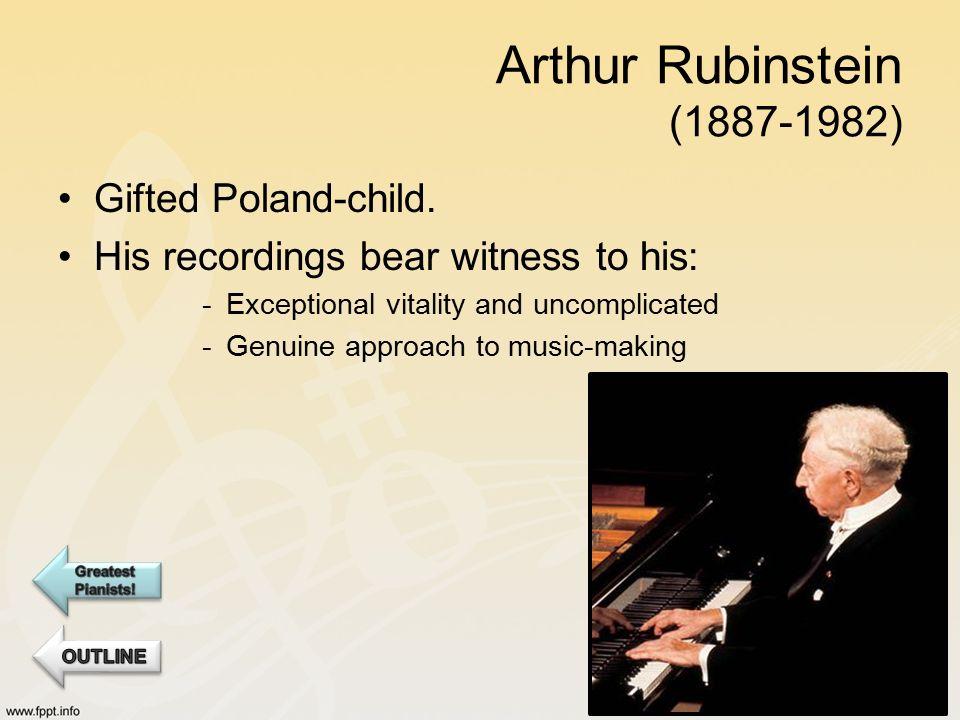 Arthur Rubinstein
(1887-1982)

• Gifted Poland-child.
• His recordings bear witness to his:
- Exceptional vitality and uncomplicated
- Genuine approach to music-making

Greatest Pianists!

OUTLINE

www.fppt.info